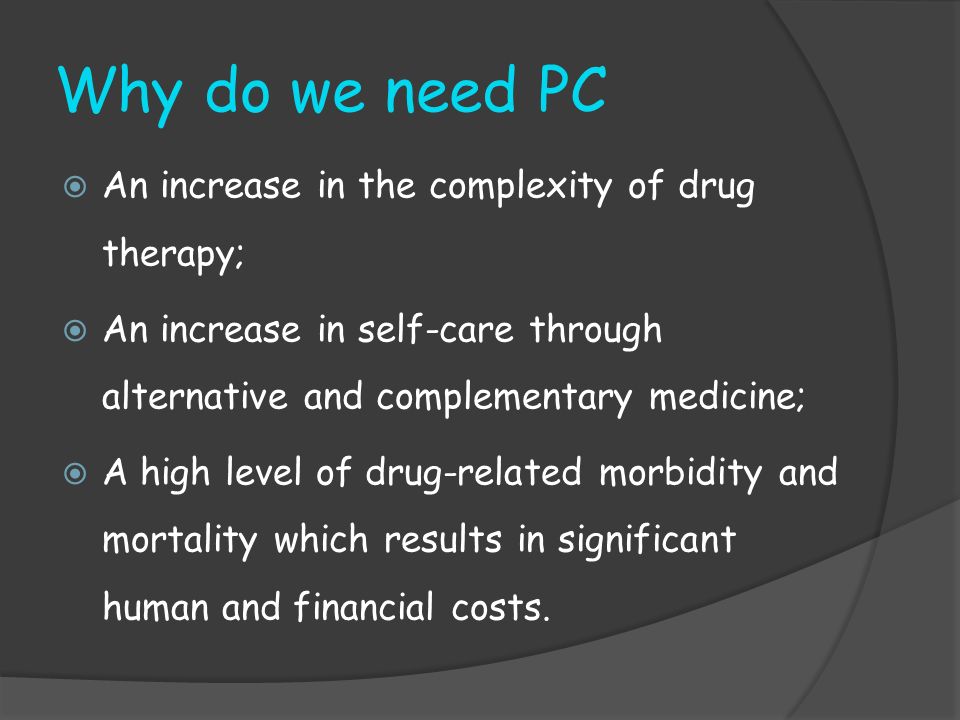 Why do we need PC

An increase in the complexity of drug therapy;

An increase in self-care through alternative and complementary medicine;

A high level of drug-related morbidity and mortality which results in significant human and financial costs.